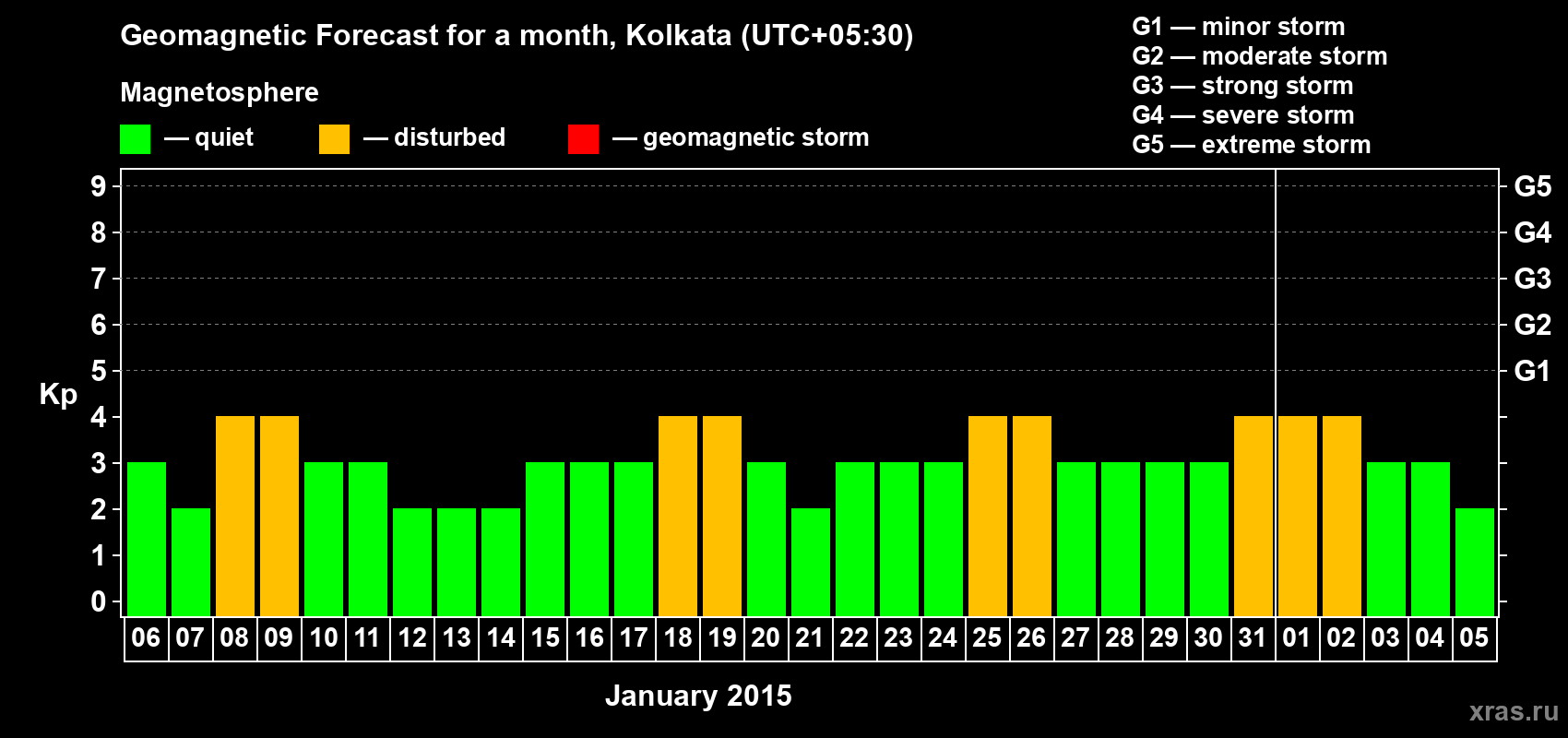 Geomagnetic Forecast for a month, Kolkata (UTC+05:30)

Magnetosphere

— quiet — disturbed — geomagnetic storm

G1 — minor storm
G2 — moderate storm
G3 — strong storm
G4 — severe storm
G5 — extreme storm

Kp

9 8 7 6 5 4 3 2 1 0

G5 G4 G3 G2 G1

06 07 08 09 10 11 12 13 14 15 16 17 18 19 20 21 22 23 24 25 26 27 28 29 30 31 01 02 03 04 05

January 2015

xras.ru